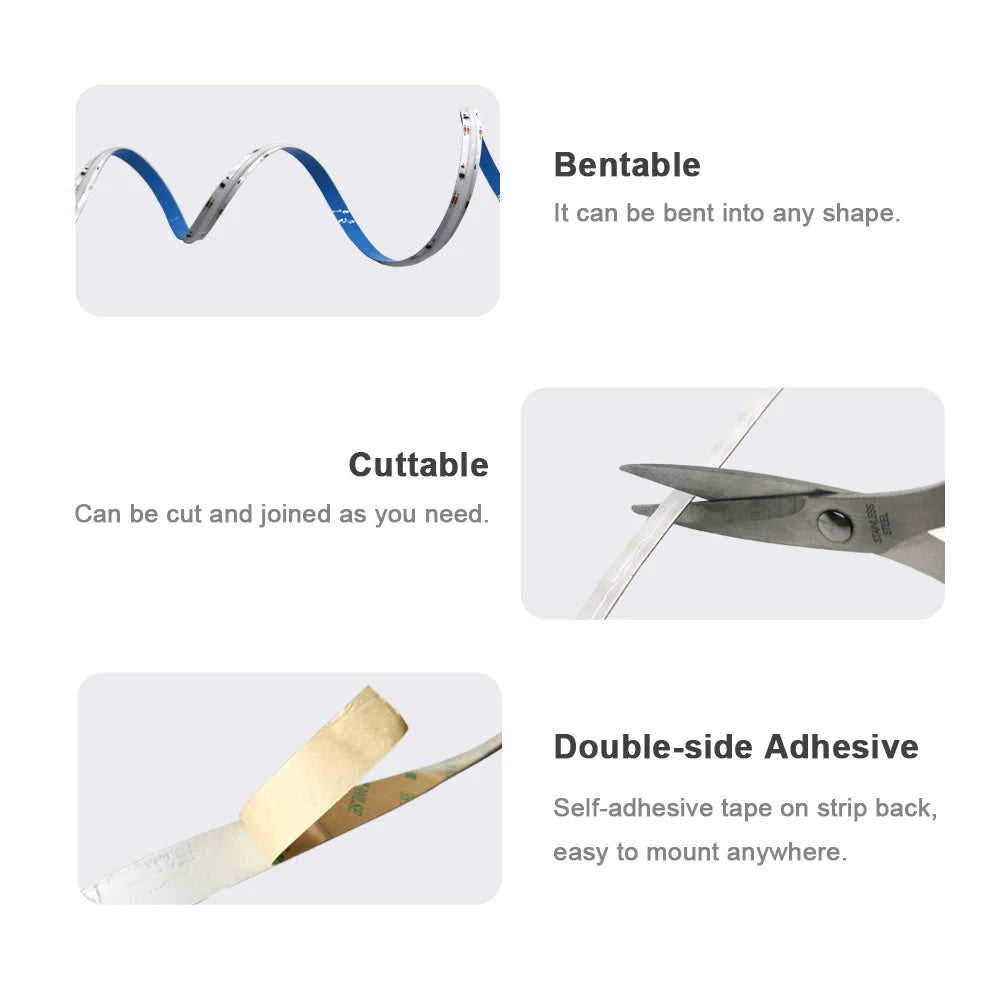 Bentable
It can be bent into any shape.

Cuttable
Can be cut and joined as you need.

STAINLESS STEEL

Double-side Adhesive
Self-adhesive tape on strip back, easy to mount anywhere.